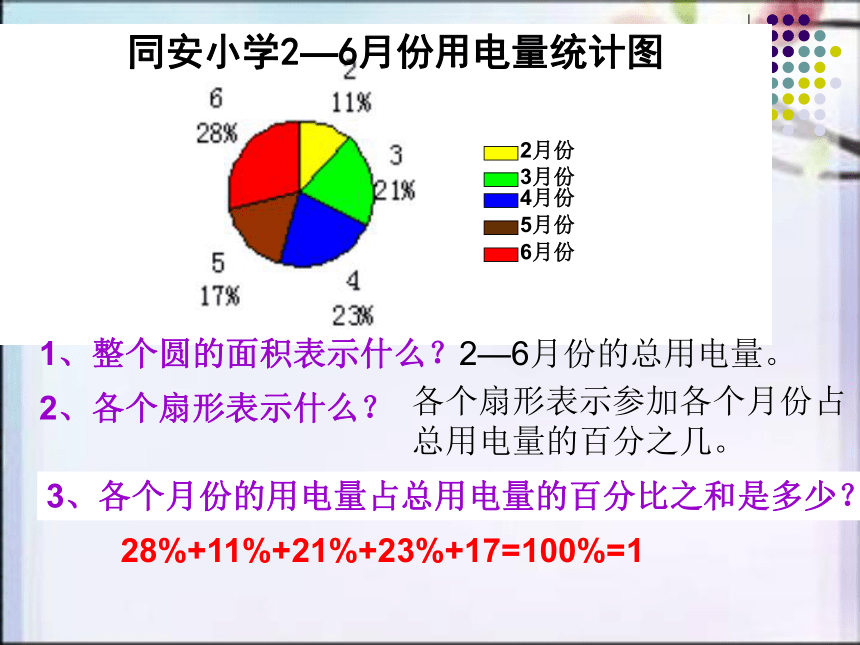 同安小学2—6月份用电量统计图

2
11%

3
21%

4
23%

5
17%

6
28%

2月份
3月份
4月份
5月份
6月份

1、整个圆的面积表示什么？2—6月份的总用电量。

2、各个扇形表示什么？ 各个扇形表示参加各个月份占总用电量的百分之几。

3、各个月份的用电量占总用电量的百分比之和是多少？

28%+11%+21%+23%+17=100%=1